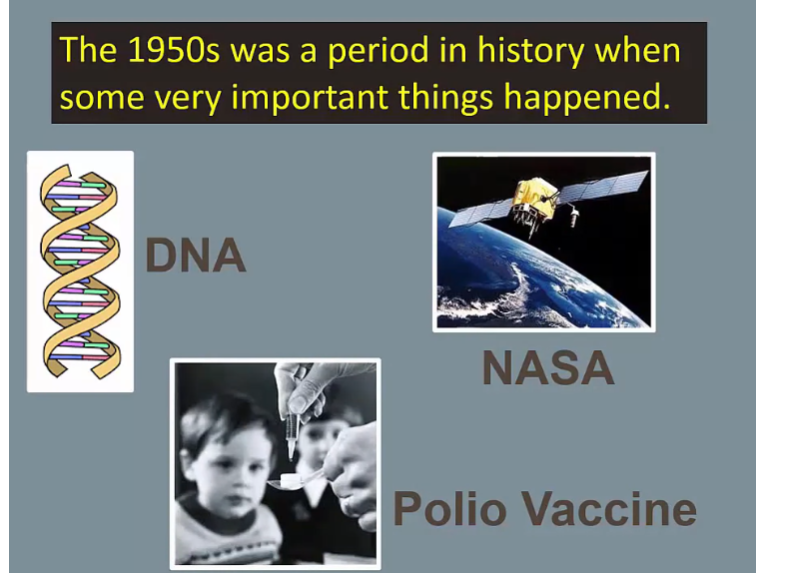 The 1950s was a period in history when some very important things happened.

DNA

NASA

Polio Vaccine